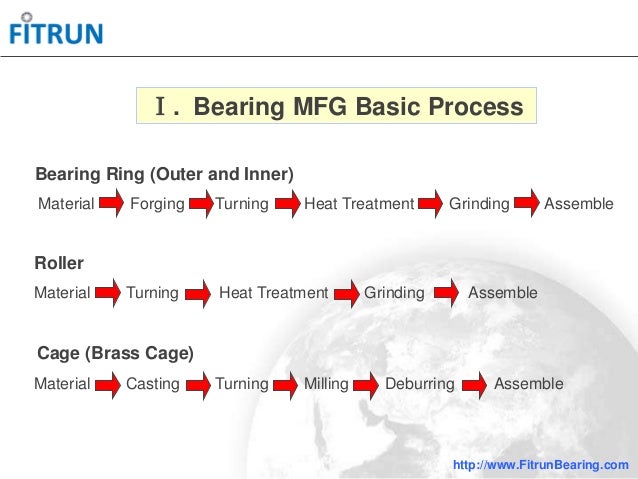 FITRUN

Ⅰ. Bearing MFG Basic Process

Bearing Ring (Outer and Inner)

Material Forging Turning Heat Treatment Grinding Assemble

Roller

Material Turning Heat Treatment Grinding Assemble

Cage (Brass Cage)

Material Casting Turning Milling Deburring Assemble

http://www.FitrunBearing.com